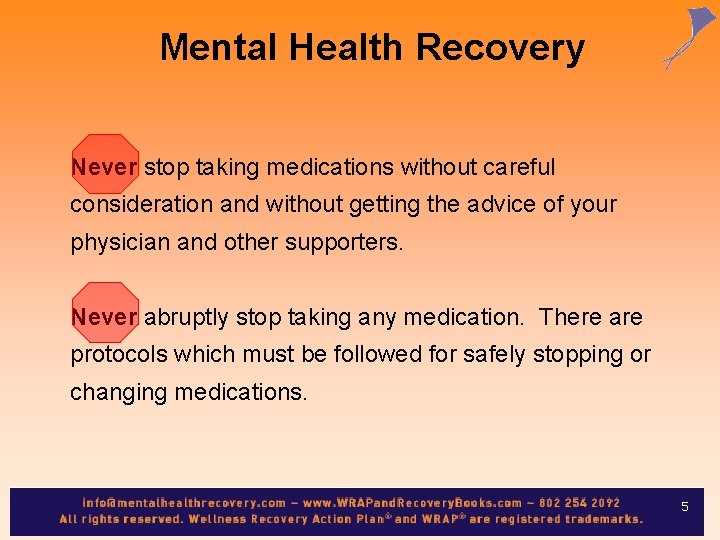 Mental Health Recovery

Never stop taking medications without careful consideration and without getting the advice of your physician and other supporters.

Never abruptly stop taking any medication. There are protocols which must be followed for safely stopping or changing medications.

info@mentalhealthrecovery.com – www.WRAPandRecoveryBooks.com – 802 254 2092
All rights reserved. Wellness Recovery Action Plan® and WRAP® are registered trademarks.

5